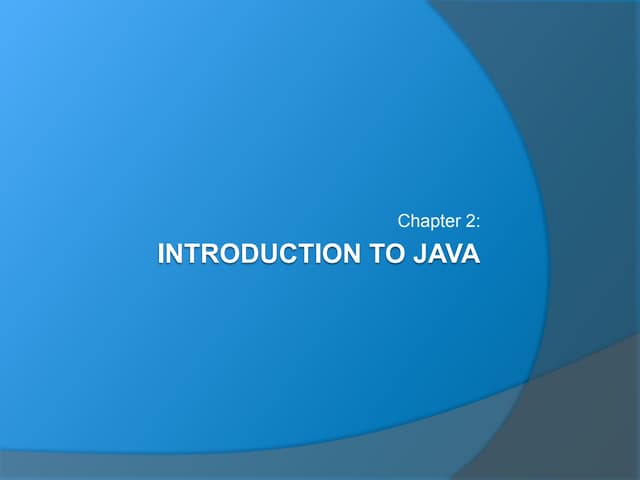 Chapter 2:
INTRODUCTION TO JAVA